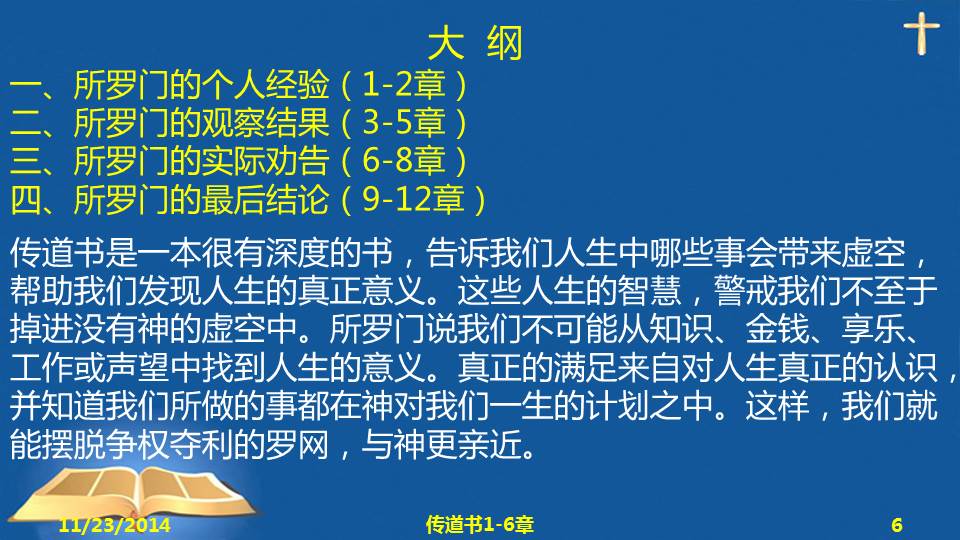 大 纲

一、所罗门的个人经验（1-2章）
二、所罗门的观察结果（3-5章）
三、所罗门的实际劝告（6-8章）
四、所罗门的最后结论（9-12章）

传道书是一本很有深度的书，告诉我们人生中哪些事会带来虚空，帮助我们发现人生的真正意义。这些人生的智慧，警戒我们不至于掉进没有神的虚空中。所罗门说我们不可能从知识、金钱、享乐、工作或声望中找到人生的意义。真正的满足来自对人生真正的认识，并知道我们所做的事都在神对我们一生的计划之中。这样，我们就能摆脱争权夺利的罗网，与神更亲近。

11/23/2014 传道书1-6章 6